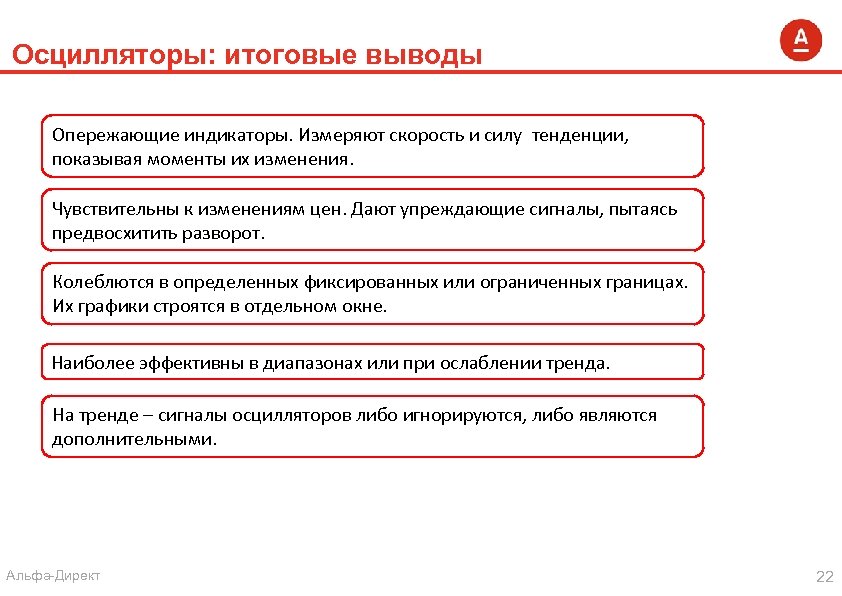 Осцилляторы: итоговые выводы

А

Опережающие индикаторы. Измеряют скорость и силу тенденции, показывая моменты их изменения.

Чувствительны к изменениям цен. Дают упреждающие сигналы, пытаясь предвосхитить разворот.

Колеблются в определенных фиксированных или ограниченных границах. Их графики строятся в отдельном окне.

Наиболее эффективны в диапазонах или при ослаблении тренда.

На тренде – сигналы осцилляторов либо игнорируются, либо являются дополнительными.

Альфа-Директ

22